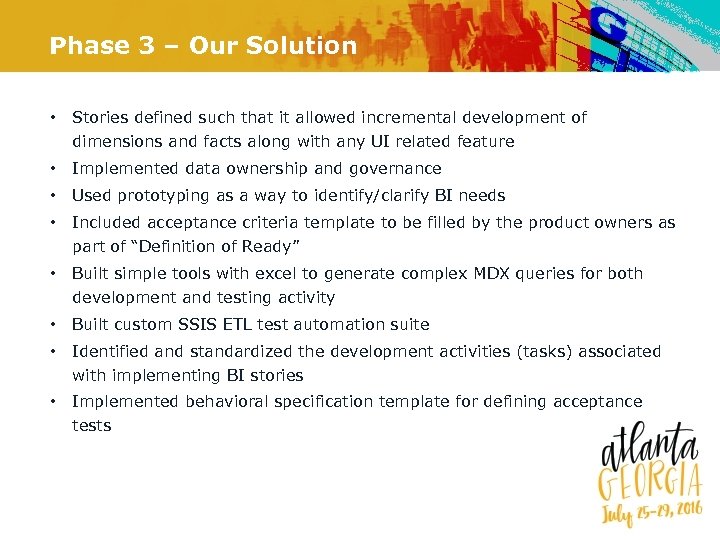 Phase 3 – Our Solution

• Stories defined such that it allowed incremental development of dimensions and facts along with any UI related feature
• Implemented data ownership and governance
• Used prototyping as a way to identify/clarify BI needs
• Included acceptance criteria template to be filled by the product owners as part of "Definition of Ready"
• Built simple tools with excel to generate complex MDX queries for both development and testing activity
• Built custom SSIS ETL test automation suite
• Identified and standardized the development activities (tasks) associated with implementing BI stories
• Implemented behavioral specification template for defining acceptance tests

atlanta
GEORGIA
July 25-29, 2016